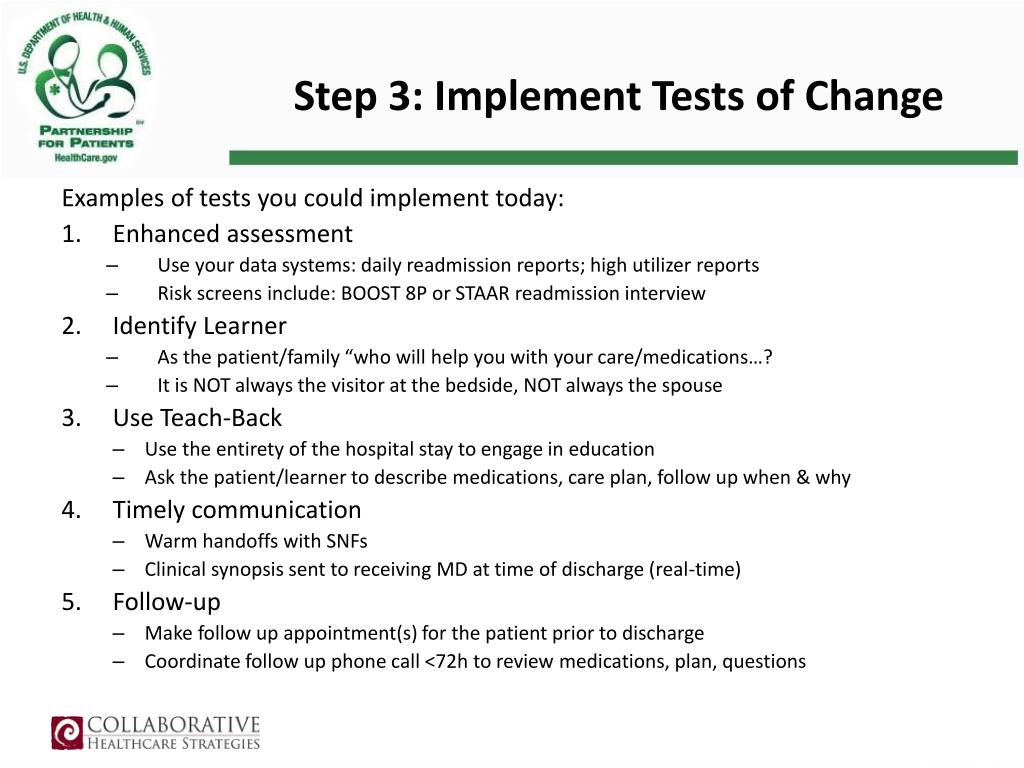 U.S. DEPARTMENT OF HEALTH & HUMAN SERVICES
PARTNERSHIP FOR PATIENTS
HealthCare.gov

Step 3: Implement Tests of Change

Examples of tests you could implement today:

1. Enhanced assessment
– Use your data systems: daily readmission reports; high utilizer reports
– Risk screens include: BOOST 8P or STAAR readmission interview

2. Identify Learner
– As the patient/family “who will help you with your care/medications…?
– It is NOT always the visitor at the bedside, NOT always the spouse

3. Use Teach-Back
– Use the entirety of the hospital stay to engage in education
– Ask the patient/learner to describe medications, care plan, follow up when & why

4. Timely communication
– Warm handoffs with SNFs
– Clinical synopsis sent to receiving MD at time of discharge (real-time)

5. Follow-up
– Make follow up appointment(s) for the patient prior to discharge
– Coordinate follow up phone call <72h to review medications, plan, questions

COLLABORATIVE
HEALTHCARE STRATEGIES